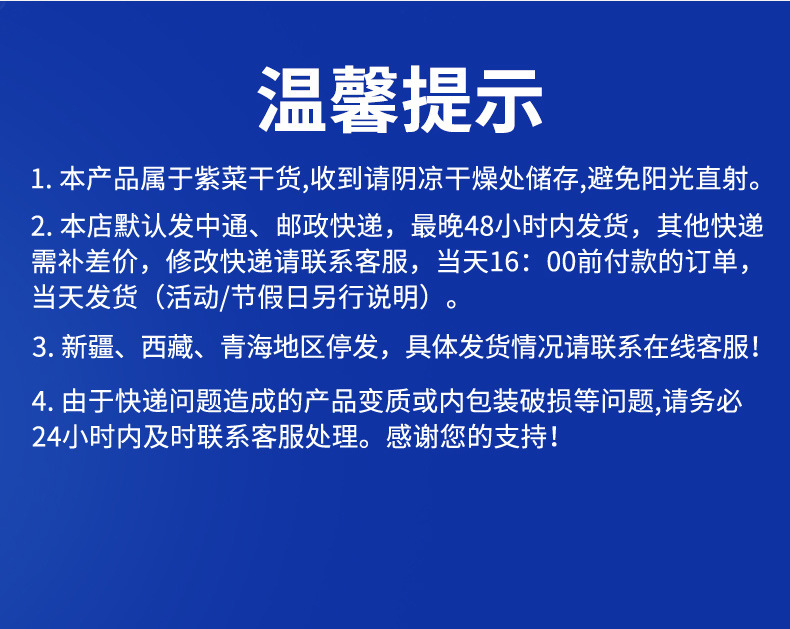 温馨提示

1. 本产品属于紫菜干货,收到请阴凉干燥处储存,避免阳光直射。

2. 本店默认发中通、邮政快递，最晚48小时内发货，其他快递需补差价，修改快递请联系客服，当天16：00前付款的订单，当天发货（活动/节假日另行说明）。

3. 新疆、西藏、青海地区停发，具体发货情况请联系在线客服！

4. 由于快递问题造成的产品变质或内包装破损等问题,请务必24小时内及时联系客服处理。感谢您的支持！